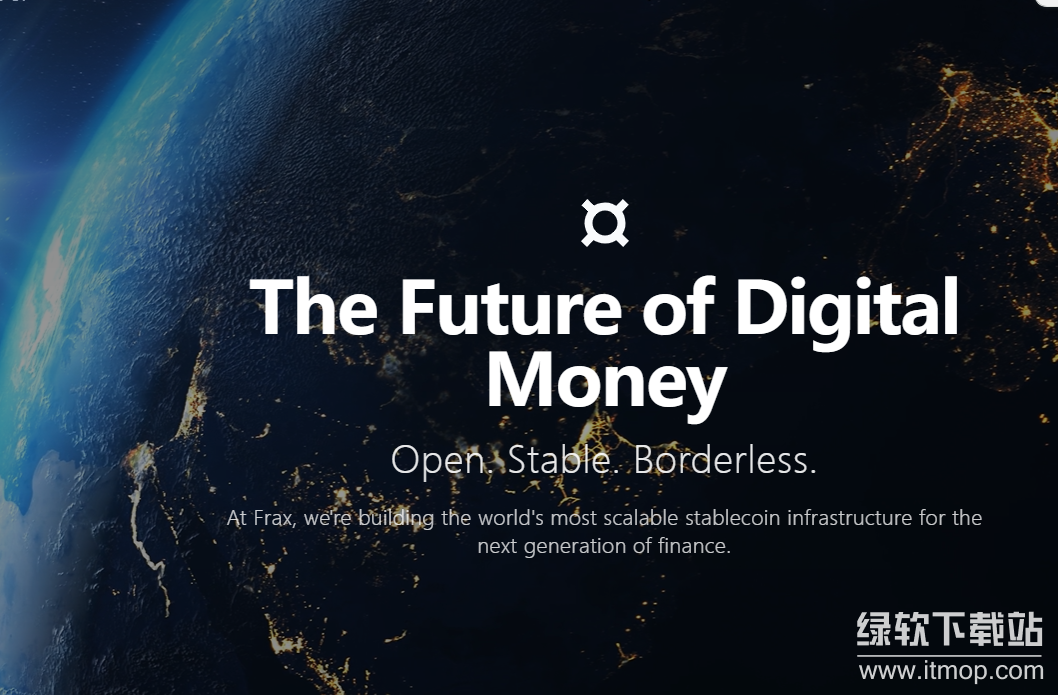 The Future of Digital Money

Open. Stable. Borderless.

At Frax, we're building the world's most scalable stablecoin infrastructure for the next generation of finance.

绿软下载站
www.itmop.com